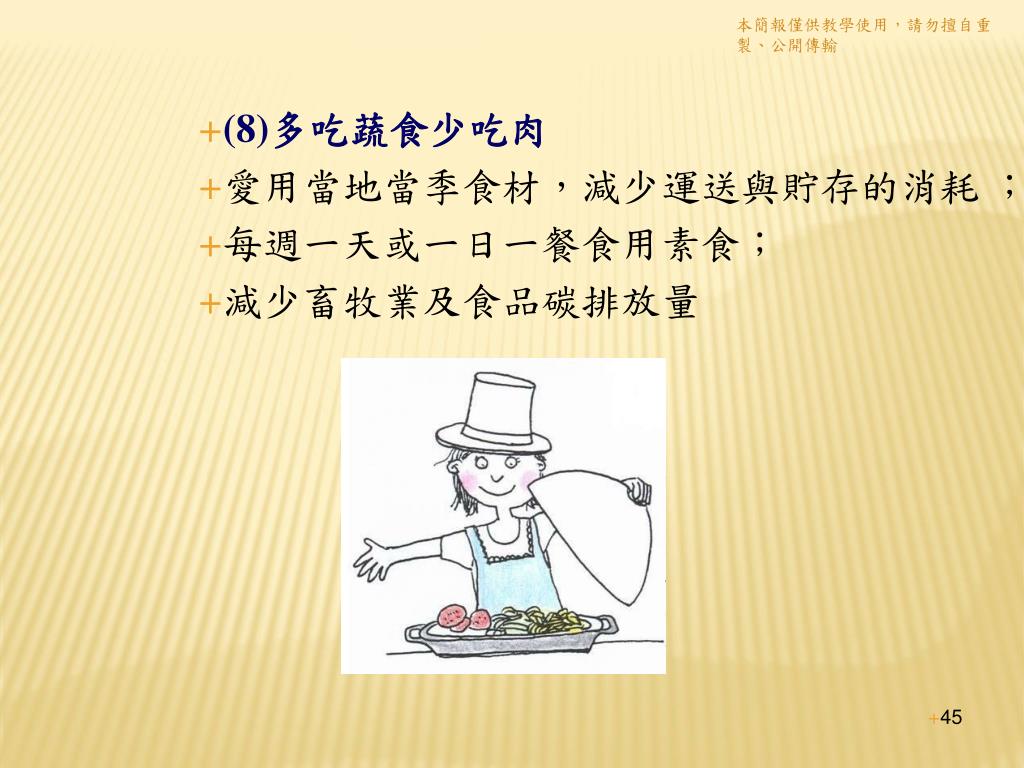 本簡報僅供教學使用，請勿擅自重製、公開傳輸

+(8)多吃蔬食少吃肉
+愛用當地當季食材，減少運送與貯存的消耗；
+每週一天或一日一餐食用素食；
+減少畜牧業及食品碳排放量

+45